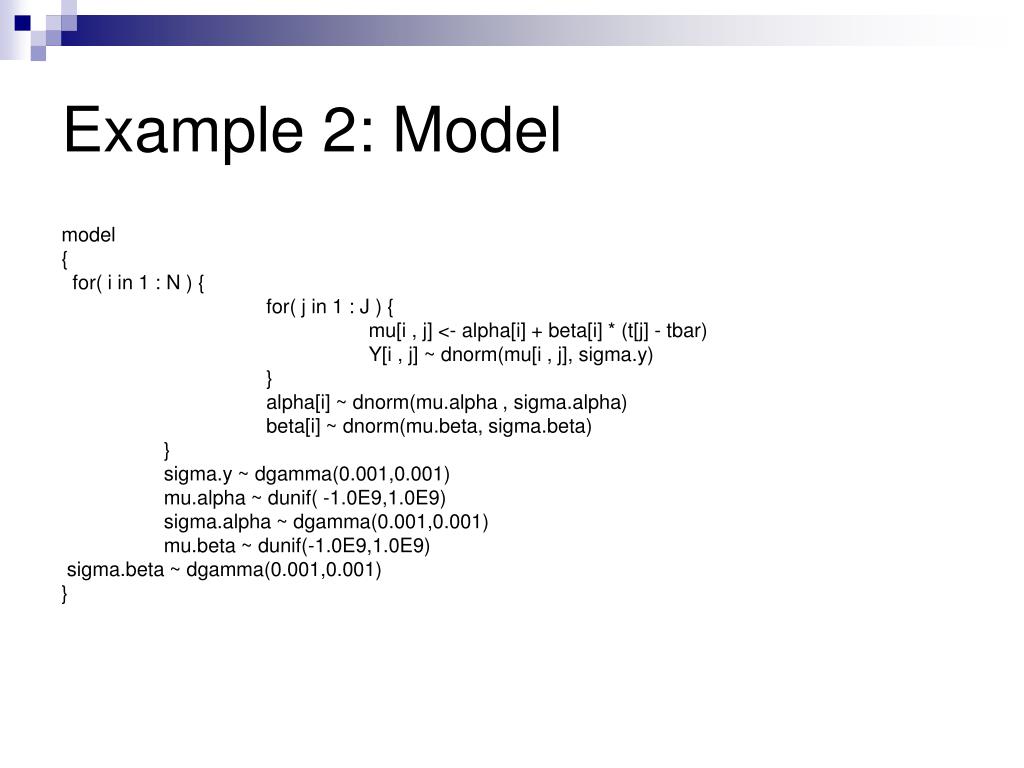 Example 2: Model

model
{
for( i in 1 : N ) {
for( j in 1 : J ) {
mu[i , j] <- alpha[i] + beta[i] * (t[j] - tbar)
Y[i , j] ~ dnorm(mu[i , j], sigma.y)
}
alpha[i] ~ dnorm(mu.alpha , sigma.alpha)
beta[i] ~ dnorm(mu.beta, sigma.beta)
}
sigma.y ~ dgamma(0.001,0.001)
mu.alpha ~ dunif( -1.0E9,1.0E9)
sigma.alpha ~ dgamma(0.001,0.001)
mu.beta ~ dunif(-1.0E9,1.0E9)
sigma.beta ~ dgamma(0.001,0.001)
}